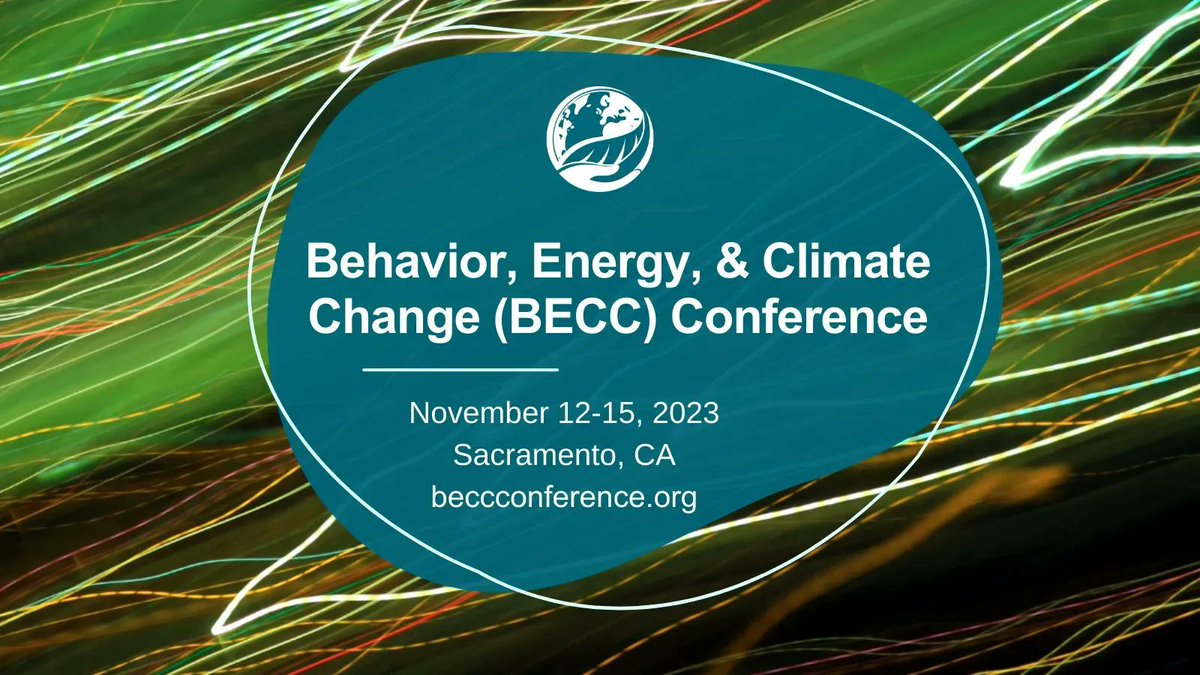 Behavior, Energy, & Climate Change (BECC) Conference

November 12-15, 2023
Sacramento, CA
beccconference.org